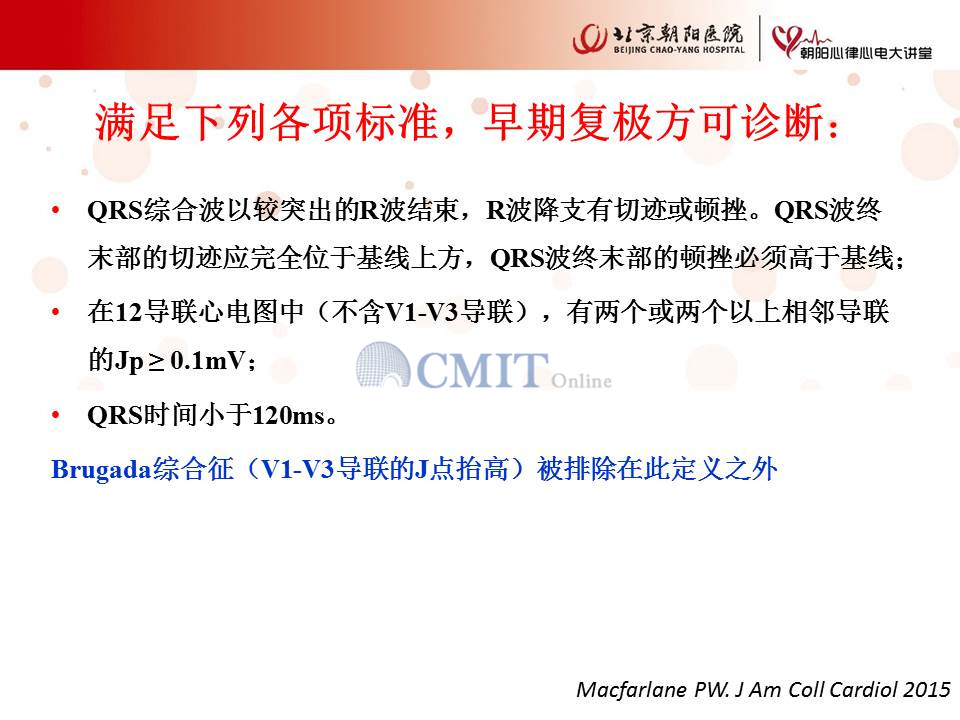 北京朝阳医院
BEIJING CHAO-YANG HOSPITAL
朝阳心律心电大讲堂

满足下列各项标准，早期复极方可诊断：

• QRS综合波以较突出的R波结束，R波降支有切迹或顿挫。QRS波终末部的切迹应完全位于基线上方，QRS波终末部的顿挫必须高于基线；

• 在12导联心电图中（不含V1-V3导联），有两个或两个以上相邻导联的Jp ≥ 0.1mV；

CMIT Online

• QRS时间小于120ms。

Brugada综合征（V1-V3导联的J点抬高）被排除在此定义之外

Macfarlane PW. J Am Coll Cardiol 2015